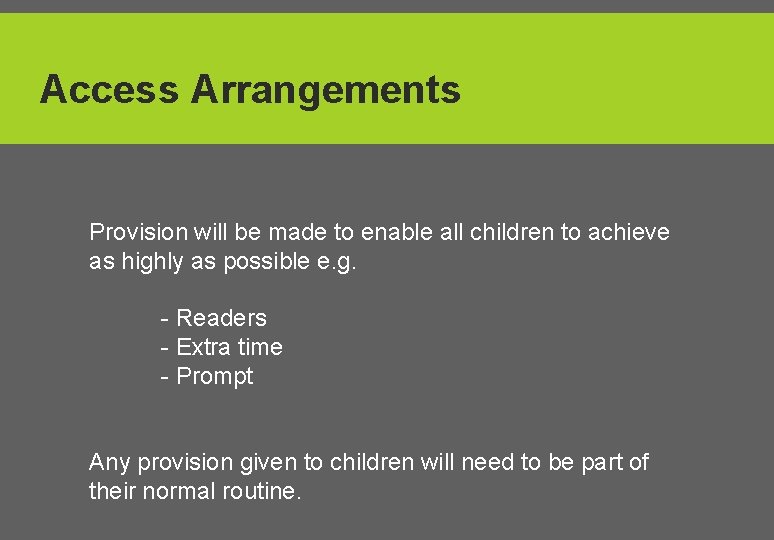 Access Arrangements

Provision will be made to enable all children to achieve as highly as possible e.g.

- Readers
- Extra time
- Prompt

Any provision given to children will need to be part of their normal routine.